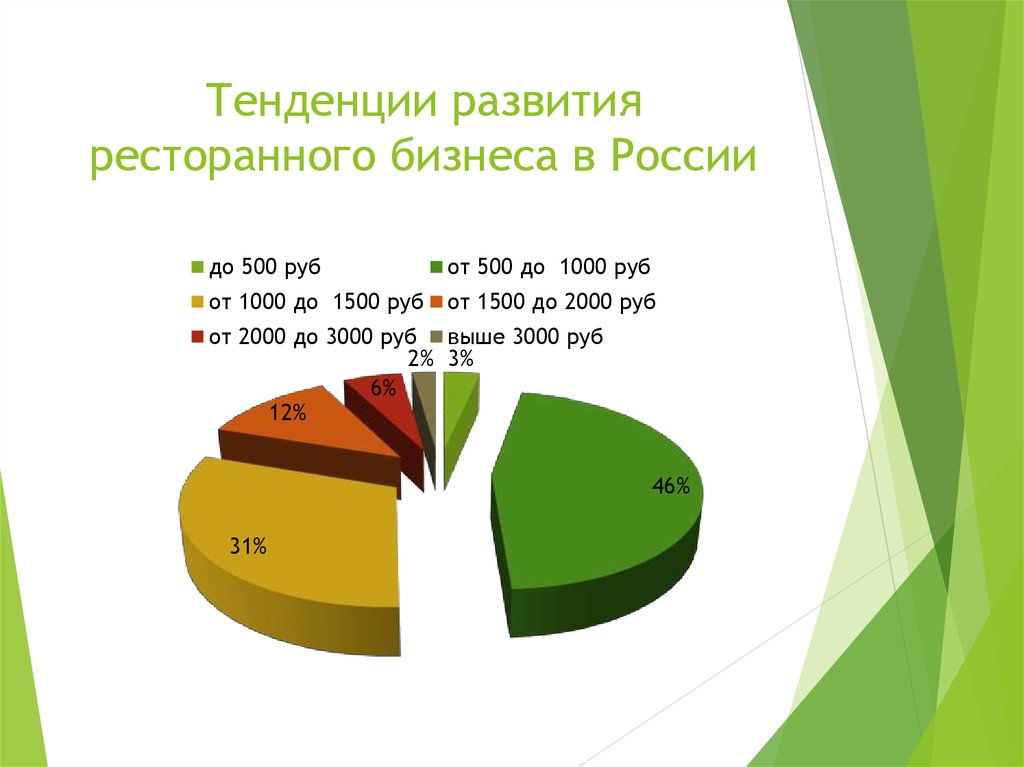 Тенденции развития ресторанного бизнеса в России

до 500 руб
от 500 до 1000 руб
от 1000 до 1500 руб
от 1500 до 2000 руб
от 2000 до 3000 руб
выше 3000 руб

2%
3%
6%
12%
46%
31%